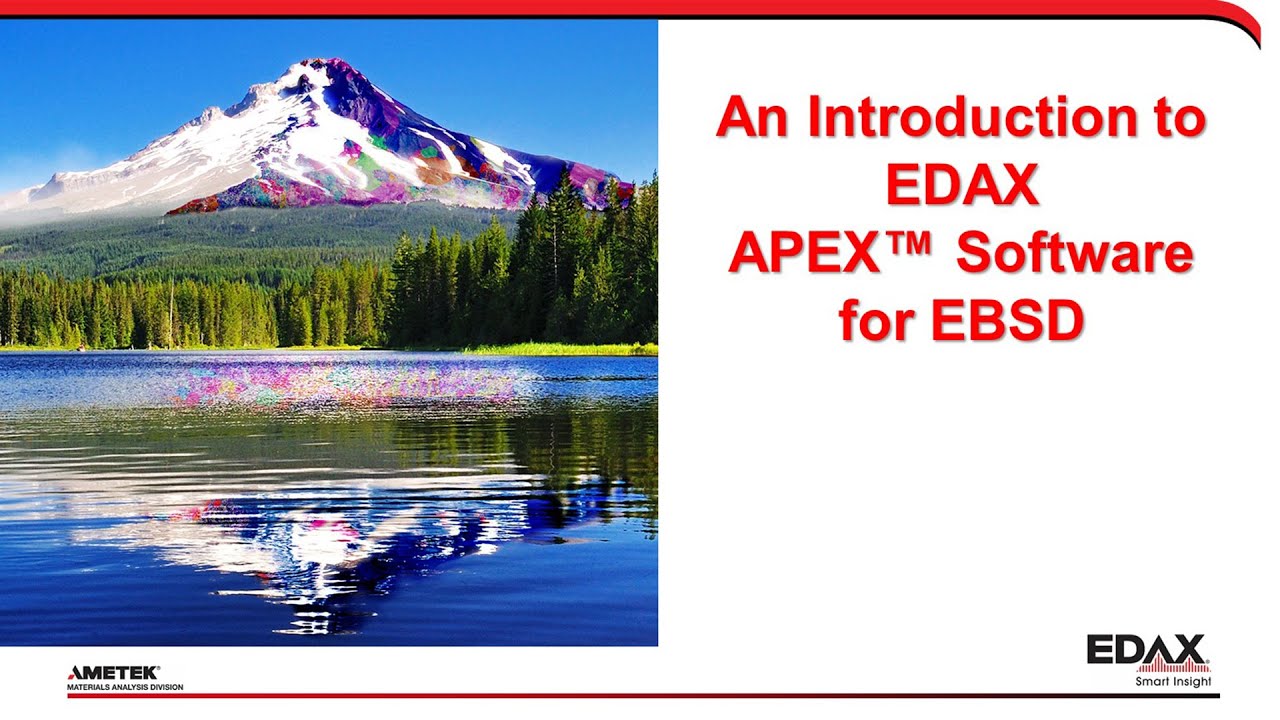 An Introduction to EDAX APEX™ Software for EBSD

AMETEK®
MATERIALS ANALYSIS DIVISION

EDAX®
Smart Insight